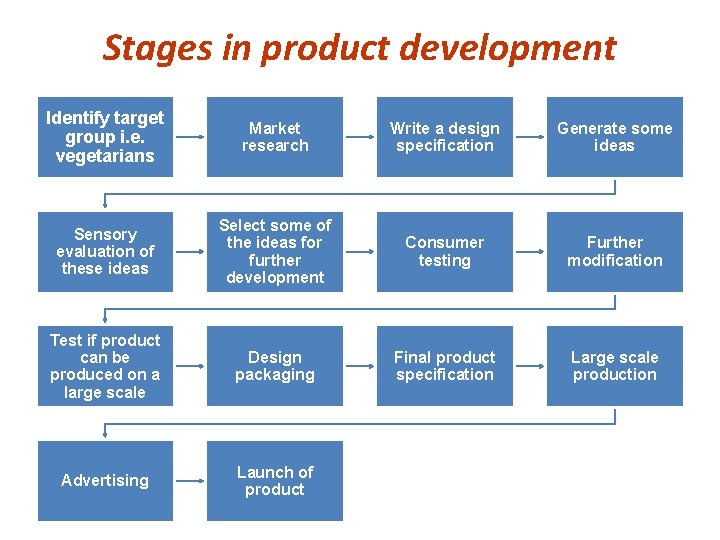 Stages in product development

Identify target group i.e. vegetarians

Market research

Write a design specification

Generate some ideas

Sensory evaluation of these ideas

Select some of the ideas for further development

Consumer testing

Further modification

Test if product can be produced on a large scale

Design packaging

Final product specification

Large scale production

Advertising

Launch of product